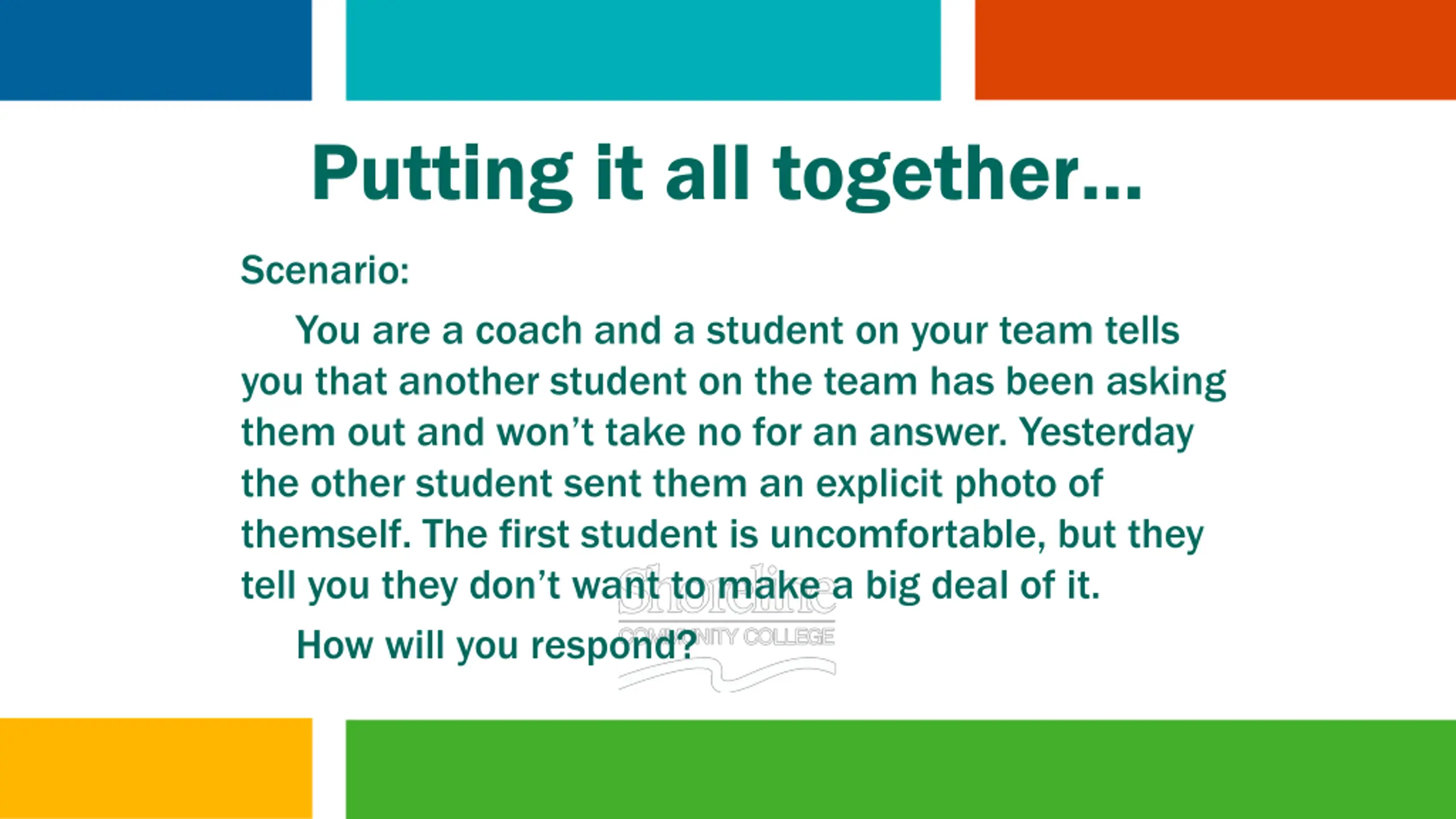 Putting it all together…

Scenario:

You are a coach and a student on your team tells you that another student on the team has been asking them out and won't take no for an answer. Yesterday the other student sent them an explicit photo of themself. The first student is uncomfortable, but they tell you they don't want to make a big deal of it.

How will you respond?

Shoreline
COMMUNITY COLLEGE